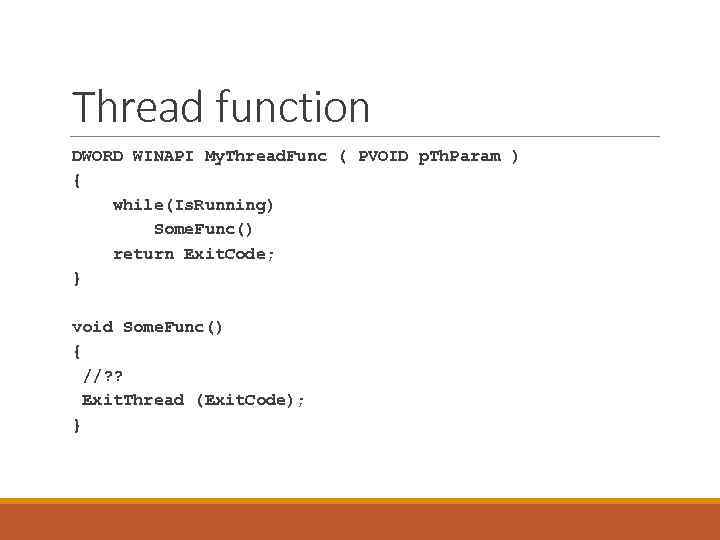 Thread function

DWORD WINAPI MyThreadFunc ( PVOID pThParam )
{
    while(IsRunning)
        SomeFunc()
    return ExitCode;
}

void SomeFunc()
{
 //??
 ExitThread (ExitCode);
}